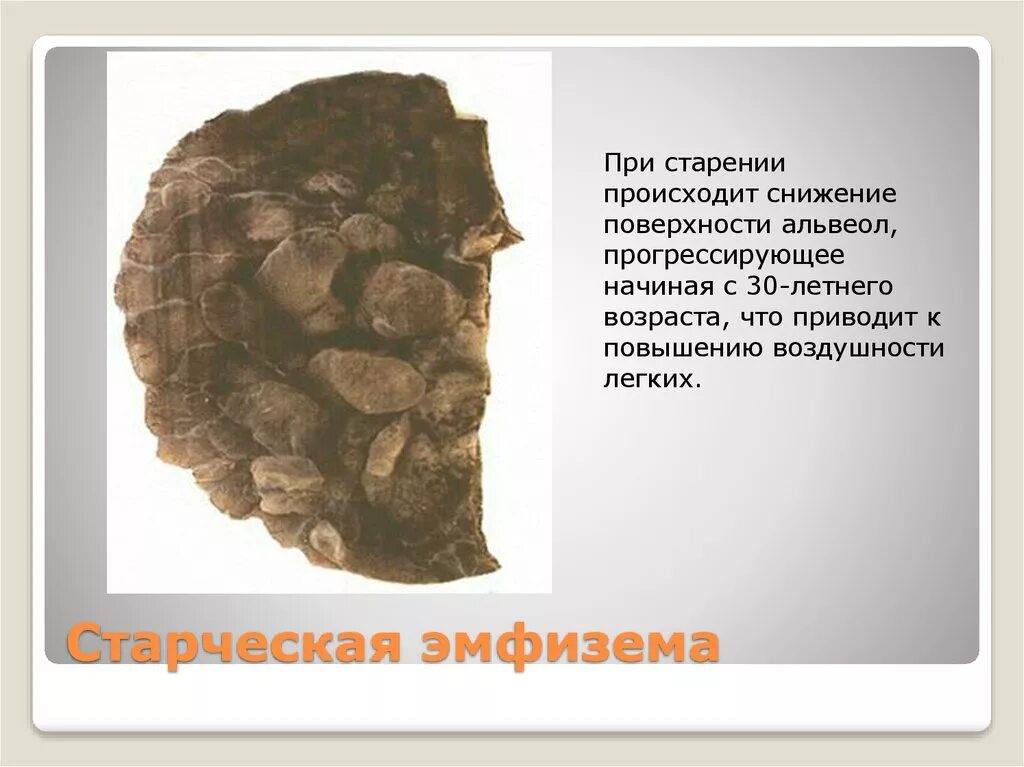 При старении происходит снижение поверхности альвеол, прогрессирующее начиная с 30-летнего возраста, что приводит к повышению воздушности легких.

Старческая эмфизема